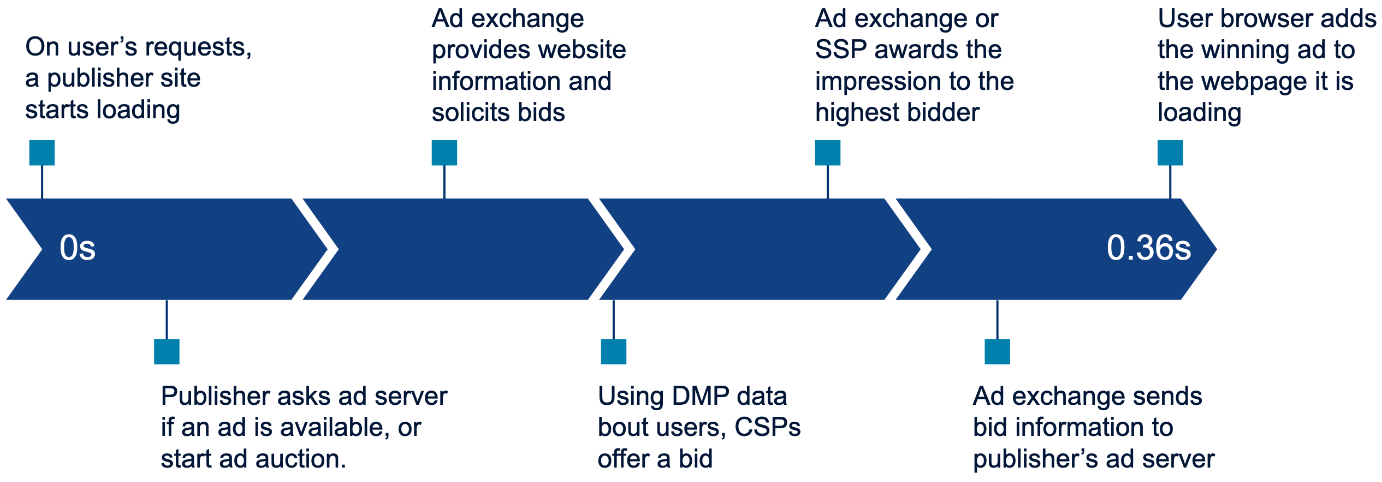 On user's requests, a publisher site starts loading

Ad exchange provides website information and solicits bids

Ad exchange or SSP awards the impression to the highest bidder

User browser adds the winning ad to the webpage it is loading

0s

0.36s

Publisher asks ad server if an ad is available, or start ad auction.

Using DMP data bout users, CSPs offer a bid

Ad exchange sends bid information to publisher's ad server